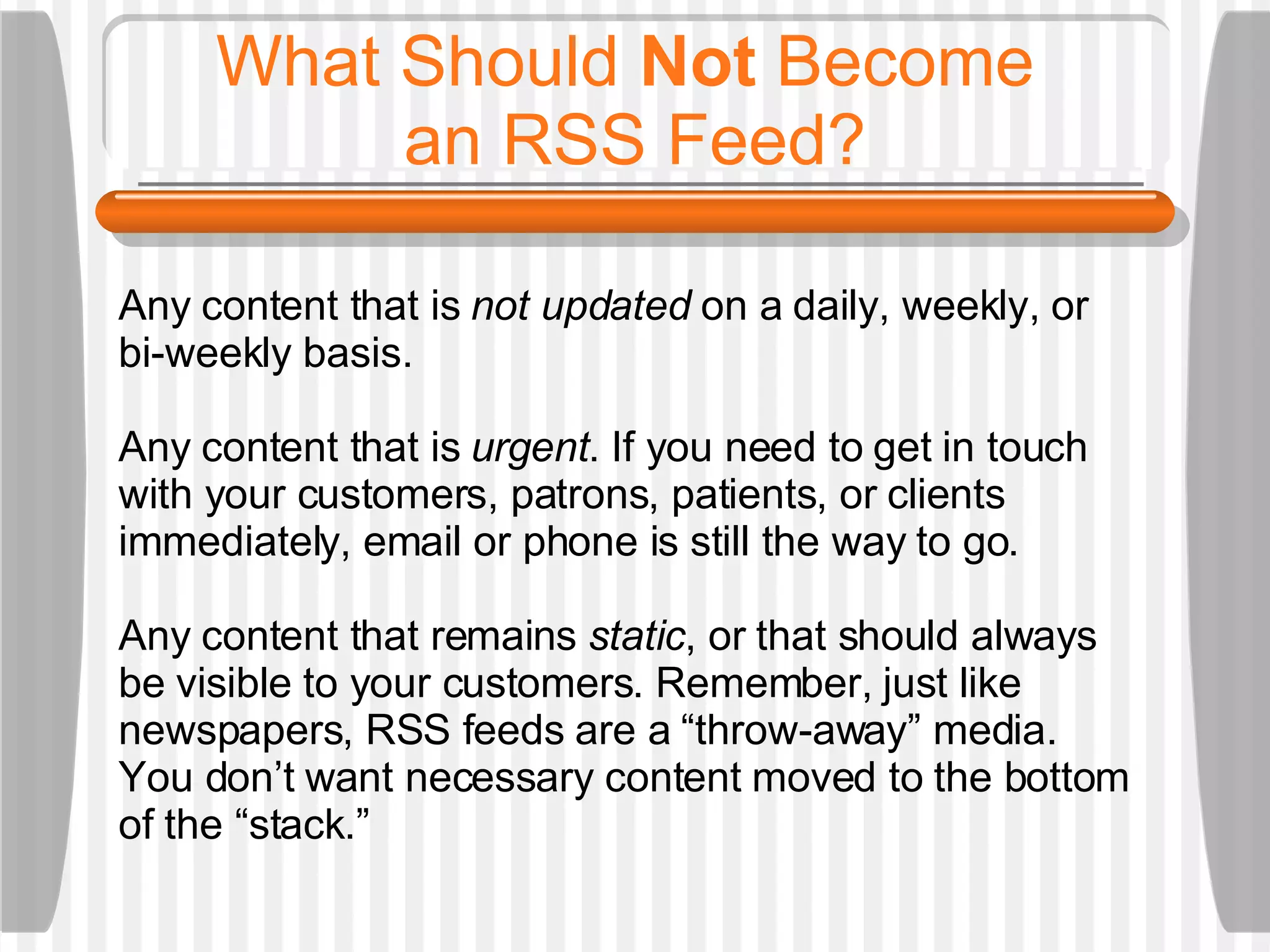 What Should Not Become an RSS Feed?

Any content that is not updated on a daily, weekly, or bi-weekly basis.

Any content that is urgent. If you need to get in touch with your customers, patrons, patients, or clients immediately, email or phone is still the way to go.

Any content that remains static, or that should always be visible to your customers. Remember, just like newspapers, RSS feeds are a “throw-away” media. You don’t want necessary content moved to the bottom of the “stack.”